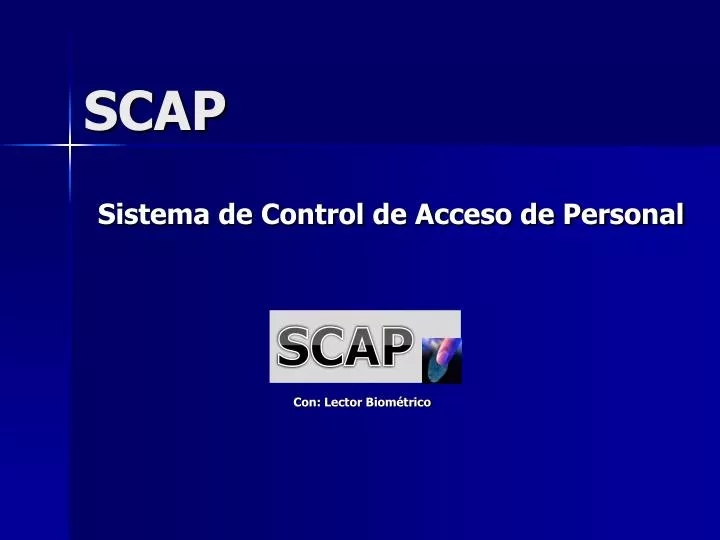 SCAP

Sistema de Control de Acceso de Personal

SCAP

Con: Lector Biométrico